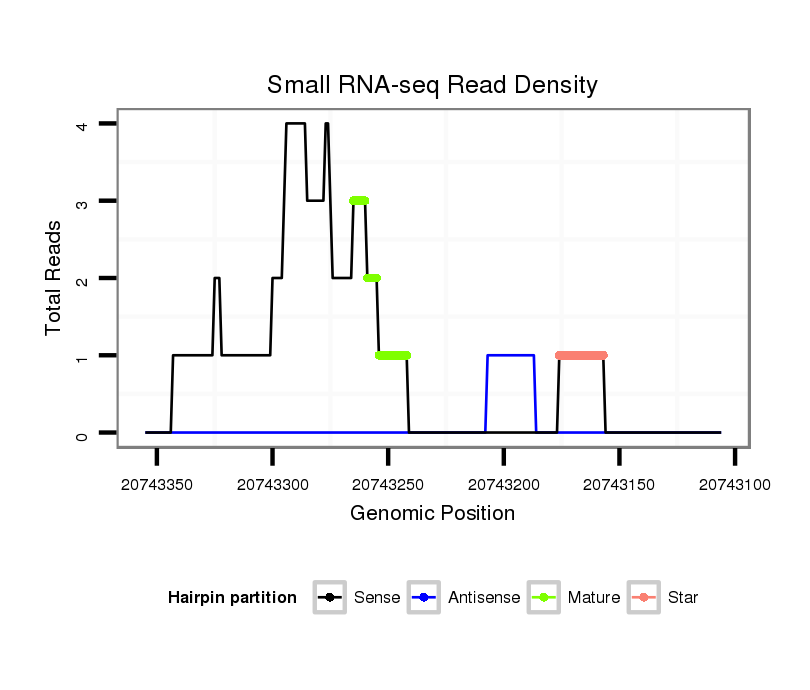 Small RNA-seq Read Density

Total Reads

4
3
2
1
0

20743350
20743300
20743250
20743200
20743150
20743100

Genomic Position

Hairpin partition
Sense
Antisense
Mature
Star